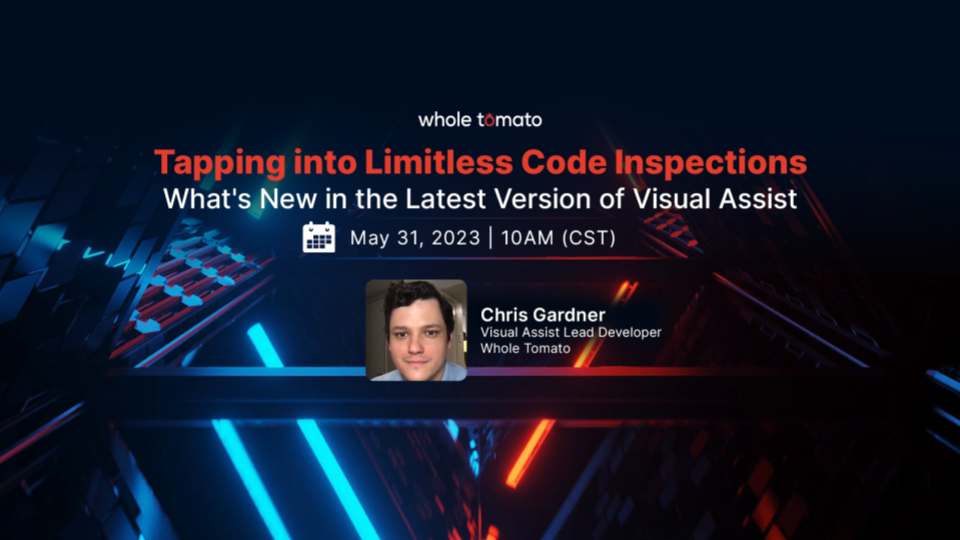 whole tomato

Tapping into Limitless Code Inspections
What's New in the Latest Version of Visual Assist

May 31, 2023 | 10AM (CST)

Chris Gardner
Visual Assist Lead Developer
Whole Tomato